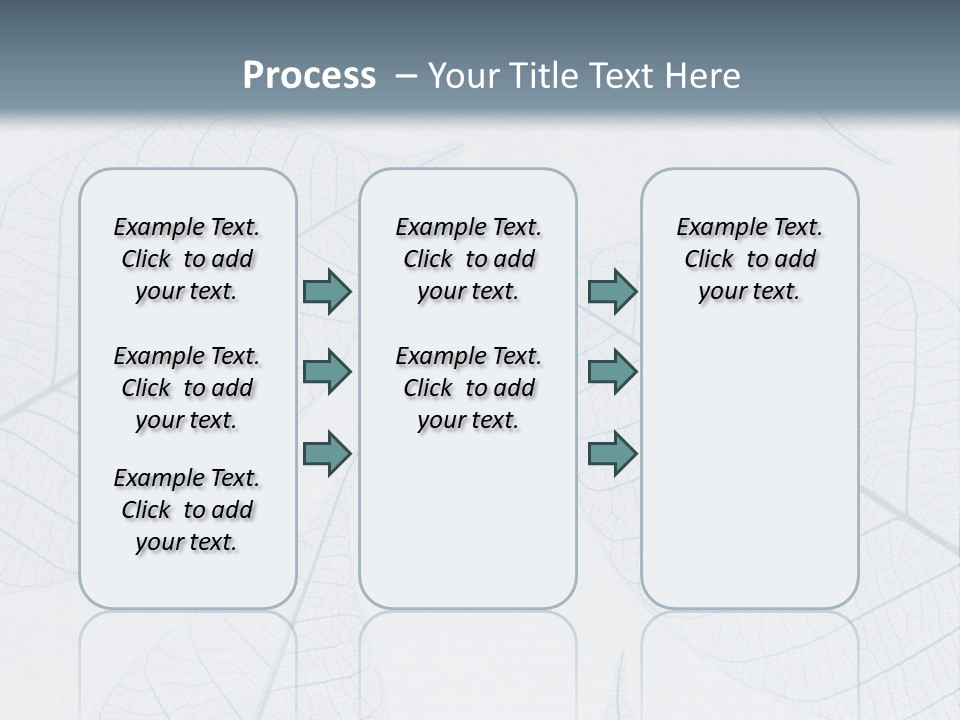 Process – Your Title Text Here

Example Text. Click to add your text.

Example Text. Click to add your text.

Example Text. Click to add your text.

Example Text. Click to add your text.

Example Text. Click to add your text.

Example Text. Click to add your text.